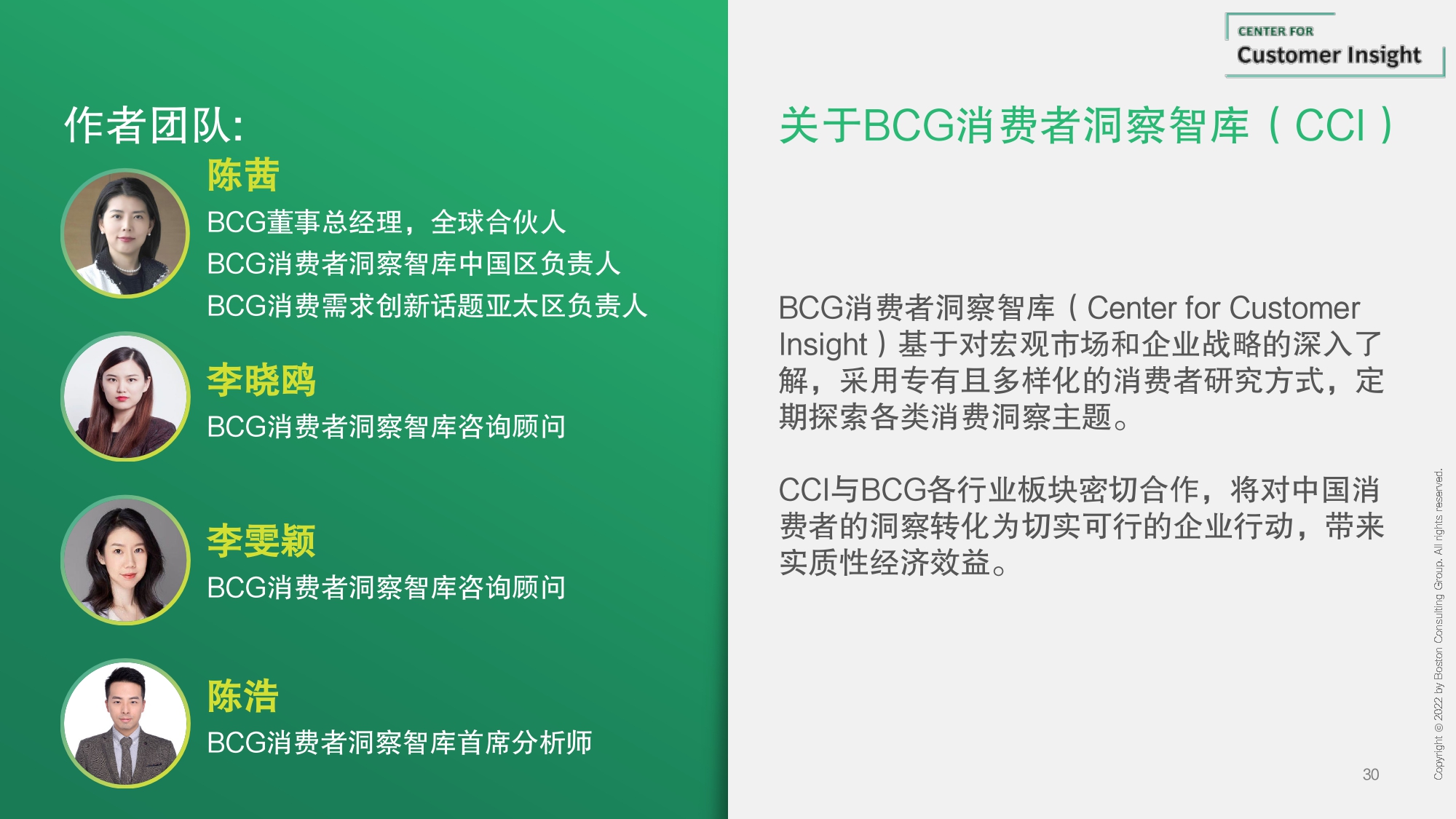 作者团队:

陈茜
BCG董事总经理，全球合伙人
BCG消费者洞察智库中国区负责人
BCG消费需求创新话题亚太区负责人

李晓鸥
BCG消费者洞察智库咨询顾问

李雯颖
BCG消费者洞察智库咨询顾问

陈浩
BCG消费者洞察智库首席分析师

CENTER FOR
Customer Insight

关于BCG消费者洞察智库（CCI）

BCG消费者洞察智库（Center for Customer Insight）基于对宏观市场和企业战略的深入了解，采用专有且多样化的消费者研究方式，定期探索各类消费洞察主题。

CCI与BCG各行业板块密切合作，将对中国消费者的洞察转化为切实可行的企业行动，带来实质性经济效益。

30

Copyright © 2022 by Boston Consulting Group. All rights reserved.